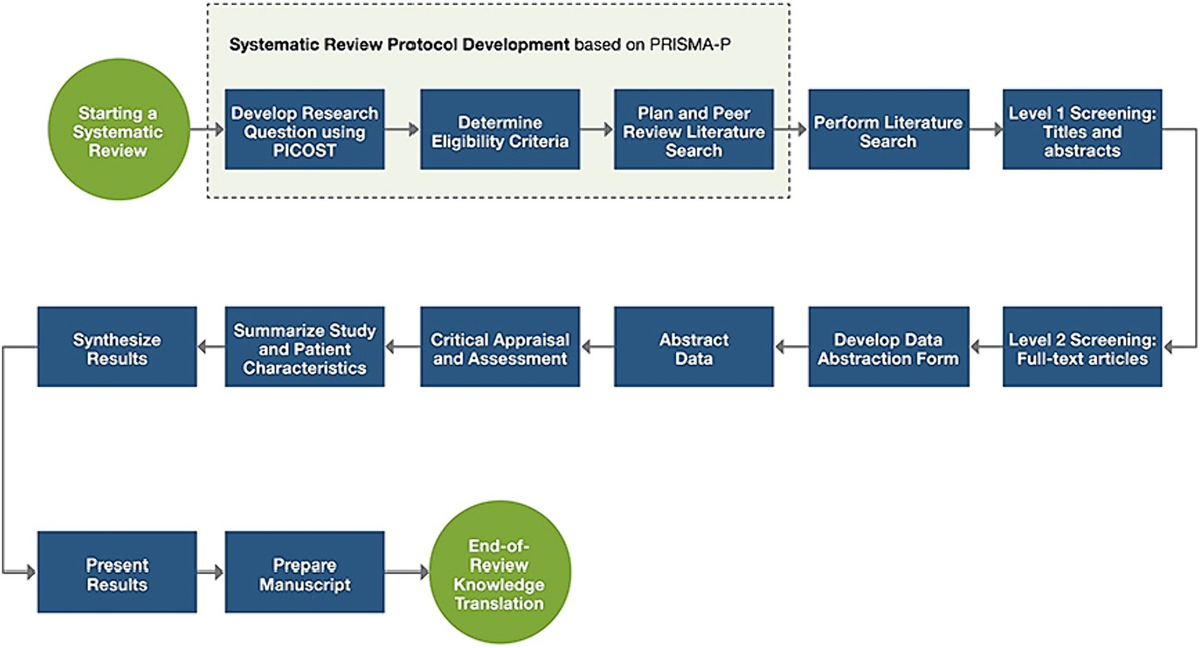 Systematic Review Protocol Development based on PRISMA-P

Starting a Systematic Review

Develop Research Question using PICOST

Determine Eligibility Criteria

Plan and Peer Review Literature Search

Perform Literature Search

Level 1 Screening: Titles and abstracts

Level 2 Screening: Full-text articles

Develop Data Abstraction Form

Abstract Data

Critical Appraisal and Assessment

Summarize Study and Patient Characteristics

Synthesize Results

Present Results

Prepare Manuscript

End-of-Review Knowledge Translation